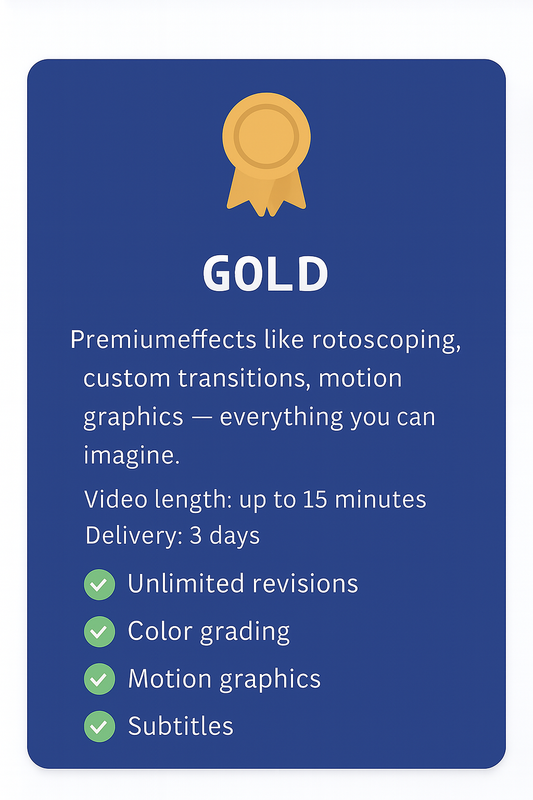 GOLD

Premiumeffects like rotoscoping, custom transitions, motion graphics — everything you can imagine.

Video length: up to 15 minutes
Delivery: 3 days

Unlimited revisions
Color grading
Motion graphics
Subtitles